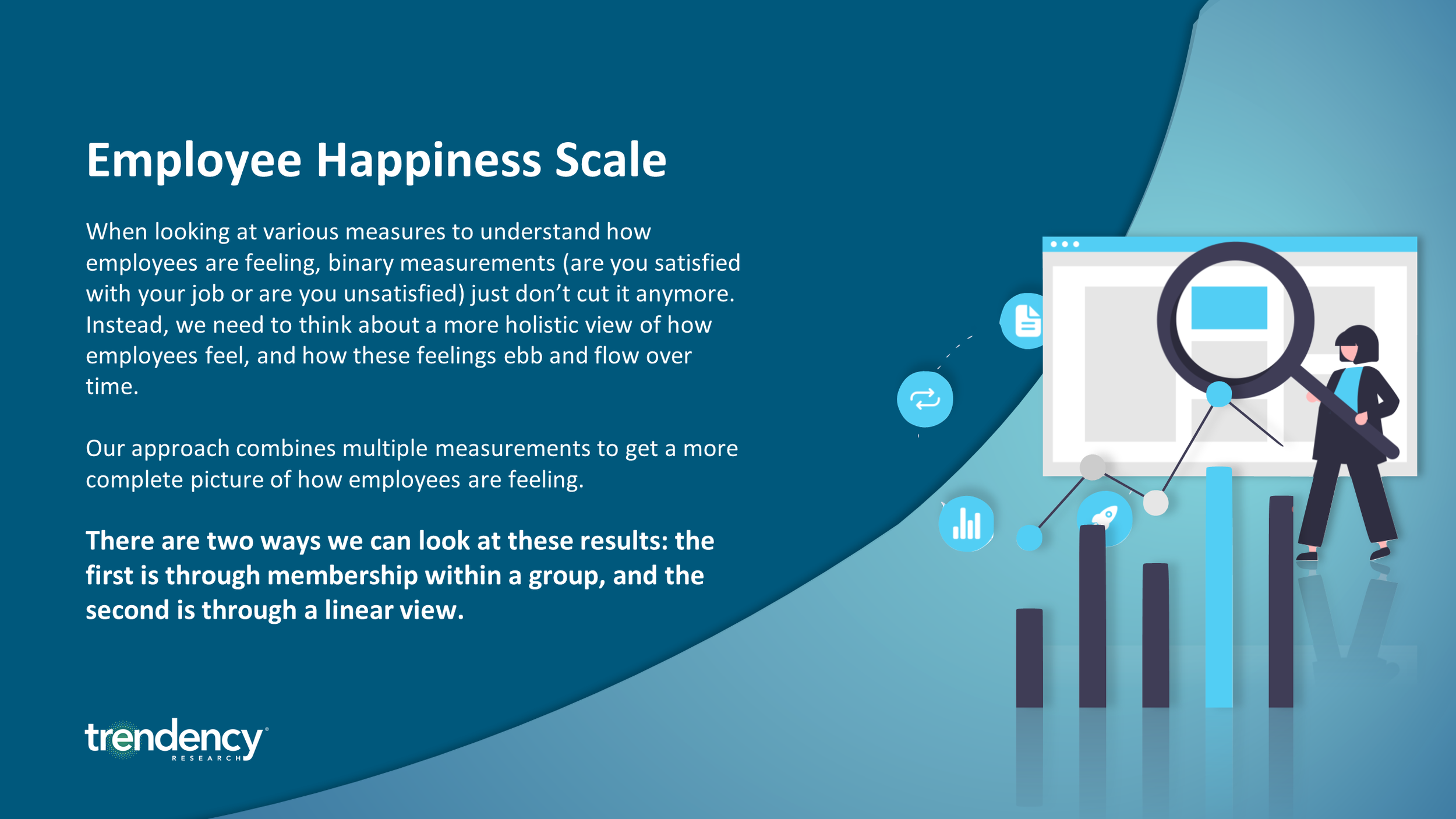 Employee Happiness Scale

When looking at various measures to understand how employees are feeling, binary measurements (are you satisfied with your job or are you unsatisfied) just don’t cut it anymore. Instead, we need to think about a more holistic view of how employees feel, and how these feelings ebb and flow over time.

Our approach combines multiple measurements to get a more complete picture of how employees are feeling.

There are two ways we can look at these results: the first is through membership within a group, and the second is through a linear view.

trendency RESEARCH